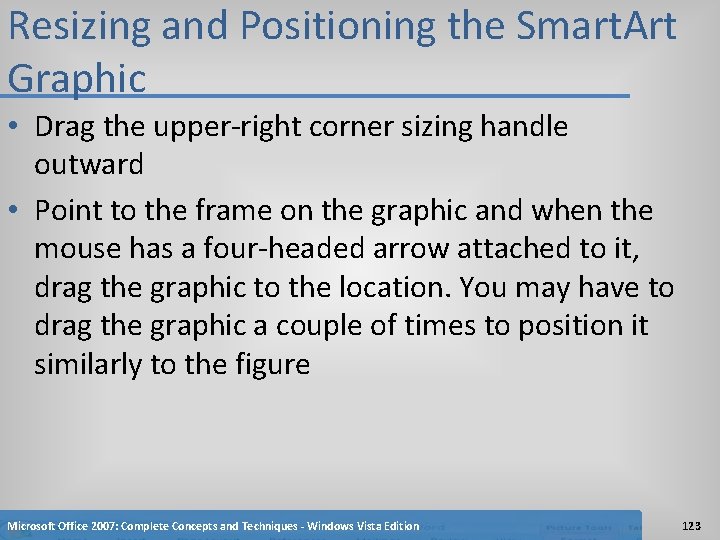 Resizing and Positioning the SmartArt Graphic

• Drag the upper-right corner sizing handle outward

• Point to the frame on the graphic and when the mouse has a four-headed arrow attached to it, drag the graphic to the location. You may have to drag the graphic a couple of times to position it similarly to the figure

Microsoft Office 2007: Complete Concepts and Techniques - Windows Vista Edition

123